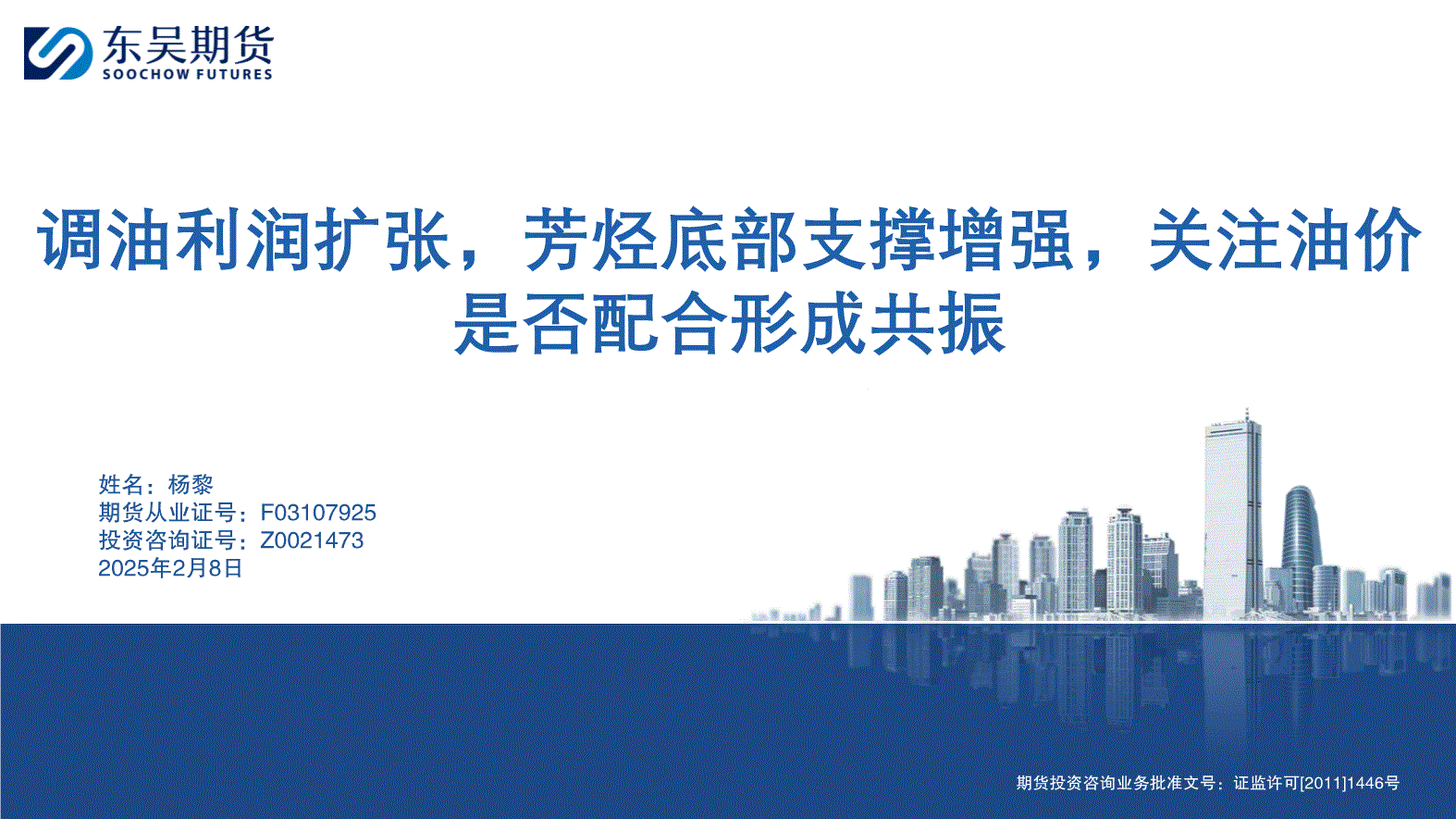 东吴期货
SOOCHOW FUTURES

调油利润扩张，芳烃底部支撑增强，关注油价是否配合形成共振

姓名：杨黎
期货从业证号：F03107925
投资咨询证号：Z0021473
2025年2月8日

期货投资咨询业务批准文号：证监许可[2011]1446号